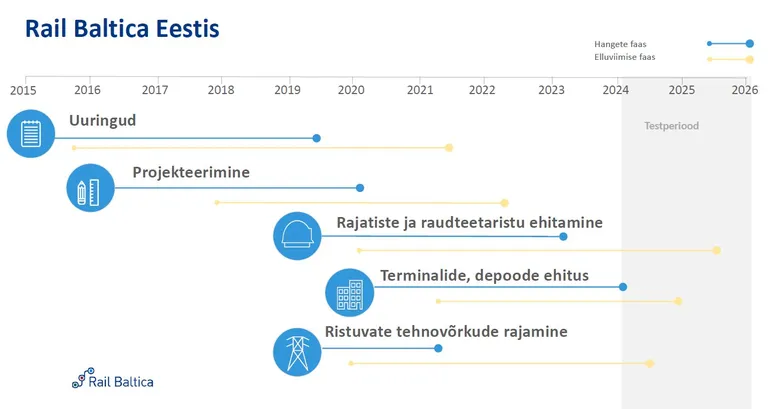 Rail Baltica Eestis

Hangete faas
Elluviimise faas

2015 2016 2017 2018 2019 2020 2021 2022 2023 2024 2025 2026

Testperiood

Uuringud

Projekteerimine

Rajatiste ja raudteetaristu ehitamine

Terminalide, depoode ehitus

Ristuvate tehnovõrkude rajamine

Rail Baltica